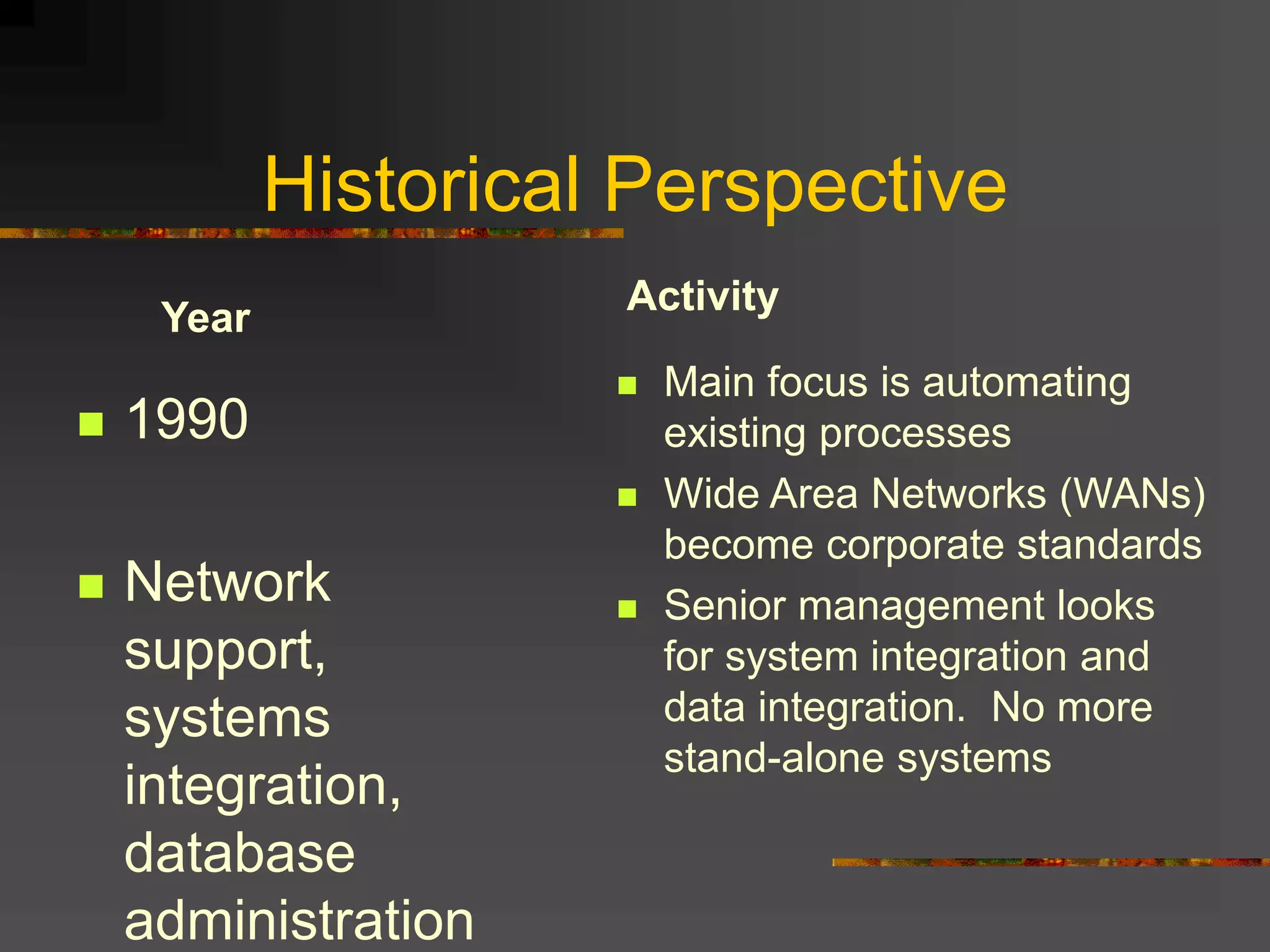 Historical Perspective

Year

- 1990

- Network support, systems integration, database administration

Activity

- Main focus is automating existing processes
- Wide Area Networks (WANs) become corporate standards
- Senior management looks for system integration and data integration.  No more stand-alone systems